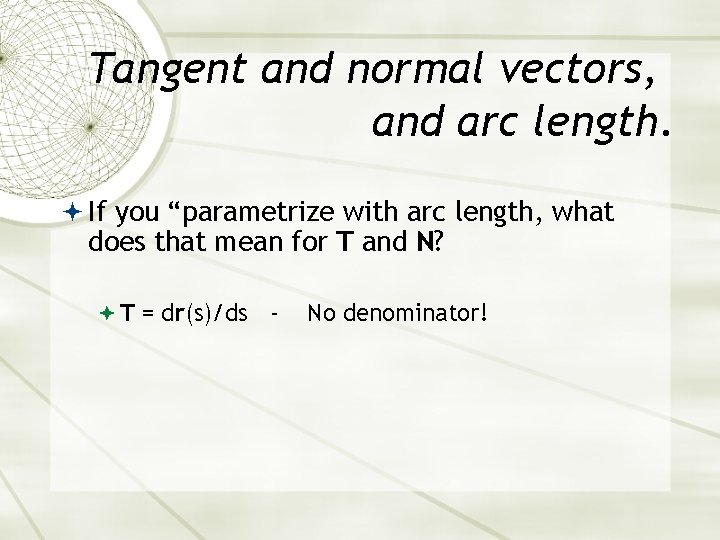 Tangent and normal vectors, and arc length.

If you “parametrize with arc length, what does that mean for **T** and **N**?

**T** = d**r**(s)/ds - No denominator!